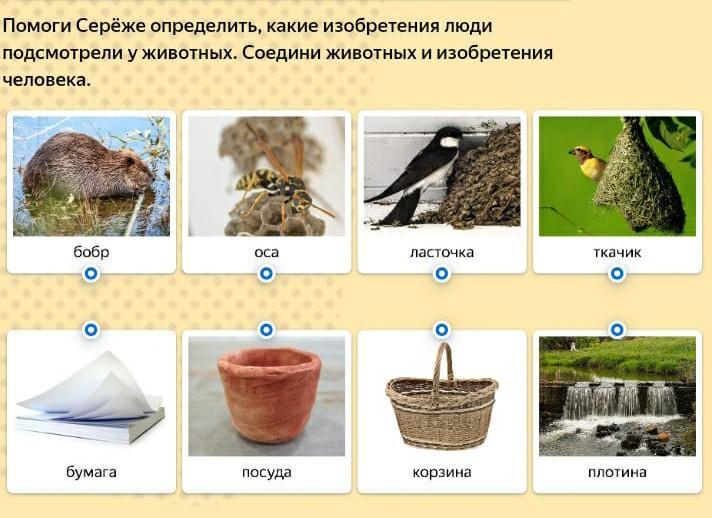 Помоги Серёже определить, какие изобретения люди подсмотрели у животных. Соедини животных и изобретения человека.

бобр

оса

ласточка

ткачик

бумага

посуда

корзина

плотина